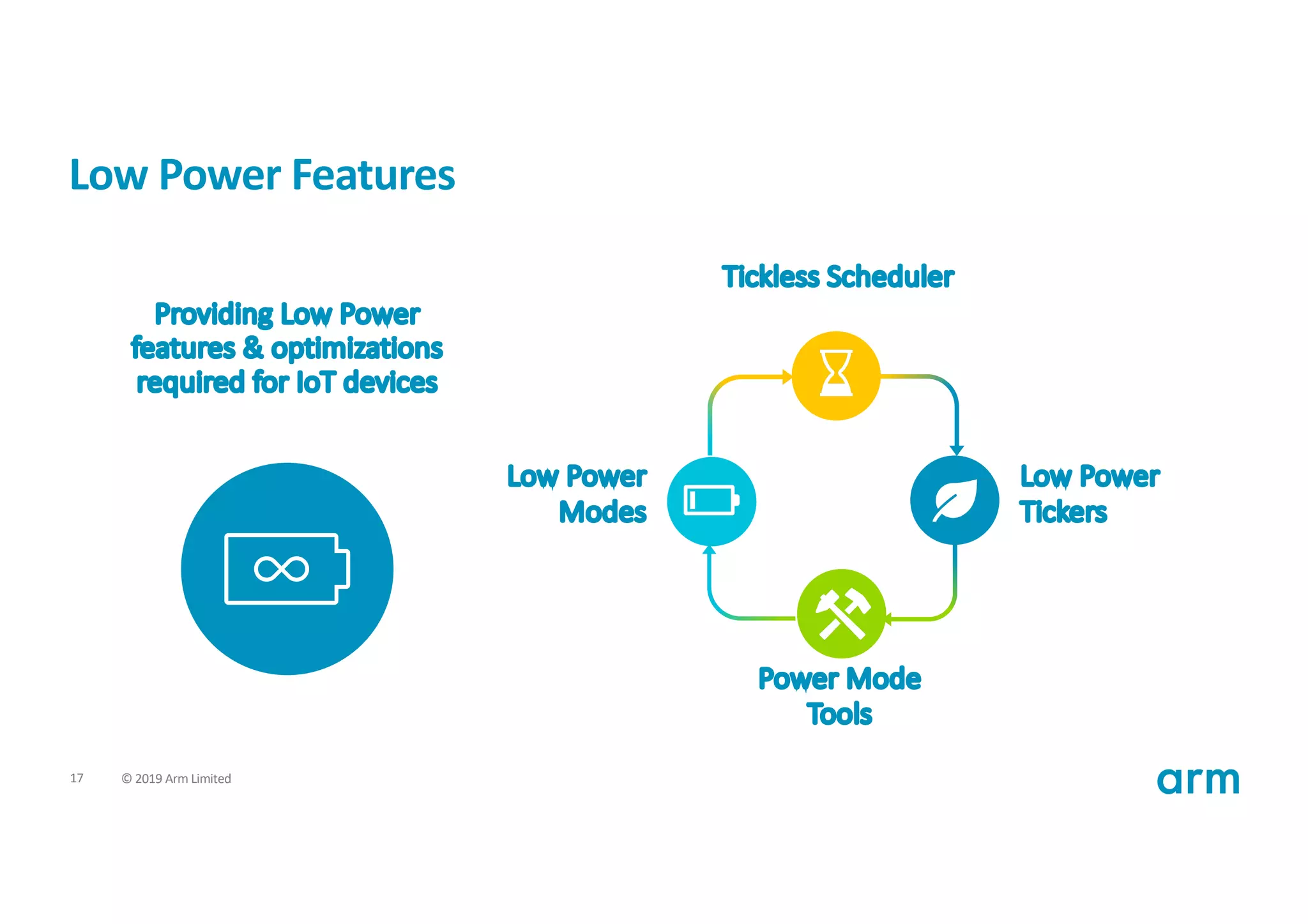 Low Power Features

Providing Low Power features & optimizations required for IoT devices

Tickless Scheduler

Low Power Modes

Low Power Tickers

Power Mode Tools

17 © 2019 Arm Limited

arm